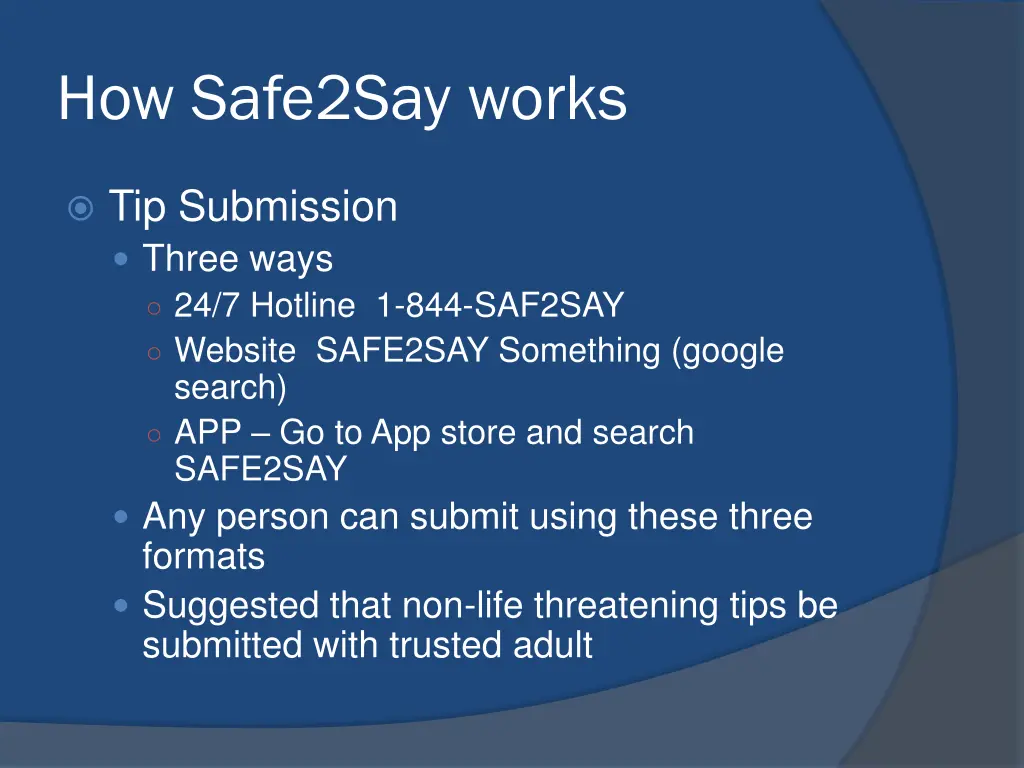 How Safe2Say works

Tip Submission
Three ways
24/7 Hotline 1-844-SAF2SAY
Website SAFE2SAY Something (google search)
APP – Go to App store and search SAFE2SAY
Any person can submit using these three formats
Suggested that non-life threatening tips be submitted with trusted adult